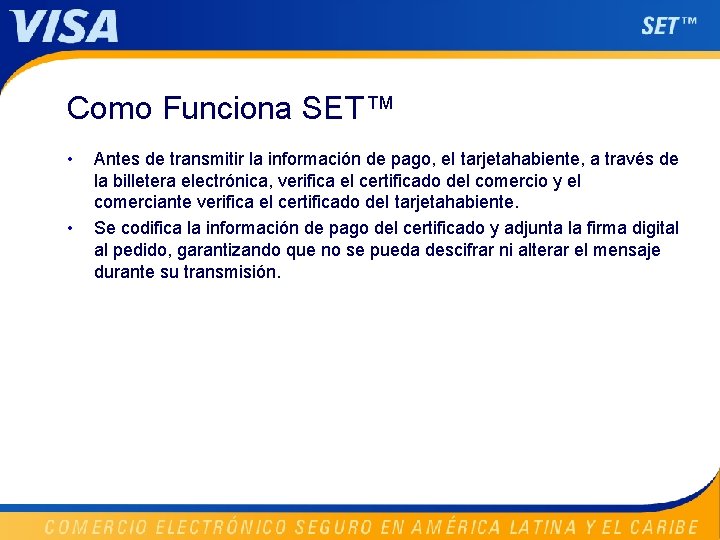 VISA

SET™

Como Funciona SET™

• Antes de transmitir la información de pago, el tarjetahabiente, a través de la billetera electrónica, verifica el certificado del comercio y el comerciante verifica el certificado del tarjetahabiente.

• Se codifica la información de pago del certificado y adjunta la firma digital al pedido, garantizando que no se pueda descifrar ni alterar el mensaje durante su transmisión.

COMERCIO ELECTRÓNICO SEGURO EN AMÉRICA LATINA Y EL CARIBE